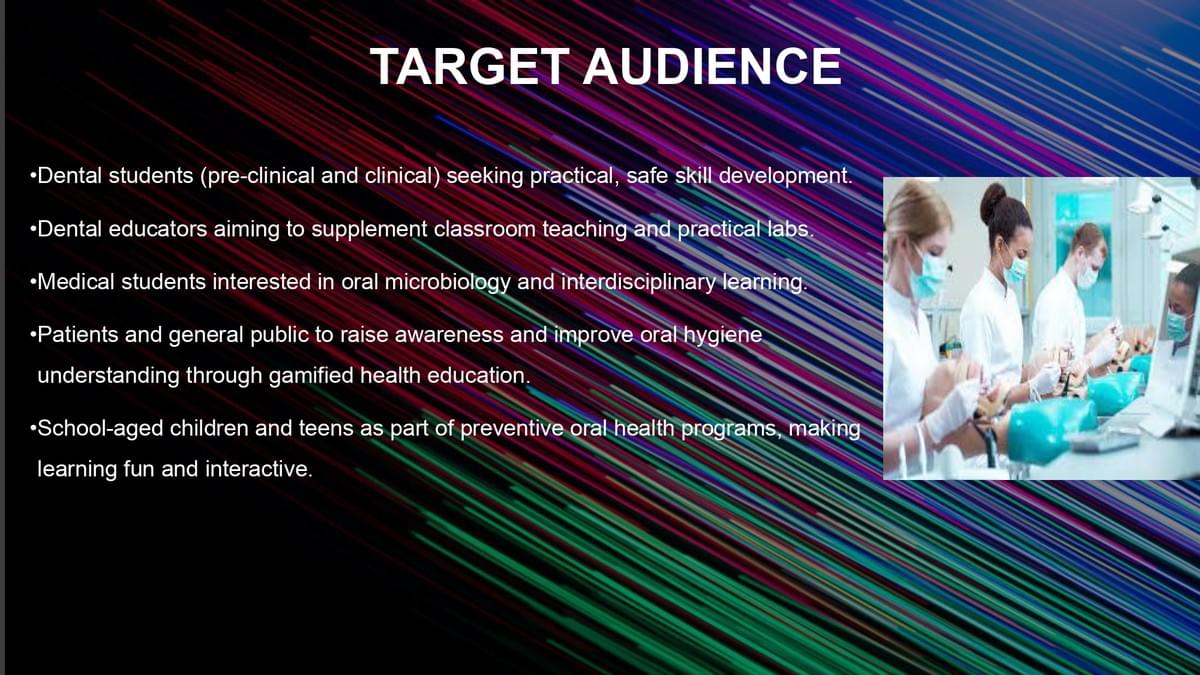 TARGET AUDIENCE

•Dental students (pre-clinical and clinical) seeking practical, safe skill development.

•Dental educators aiming to supplement classroom teaching and practical labs.

•Medical students interested in oral microbiology and interdisciplinary learning.

•Patients and general public to raise awareness and improve oral hygiene understanding through gamified health education.

•School-aged children and teens as part of preventive oral health programs, making learning fun and interactive.